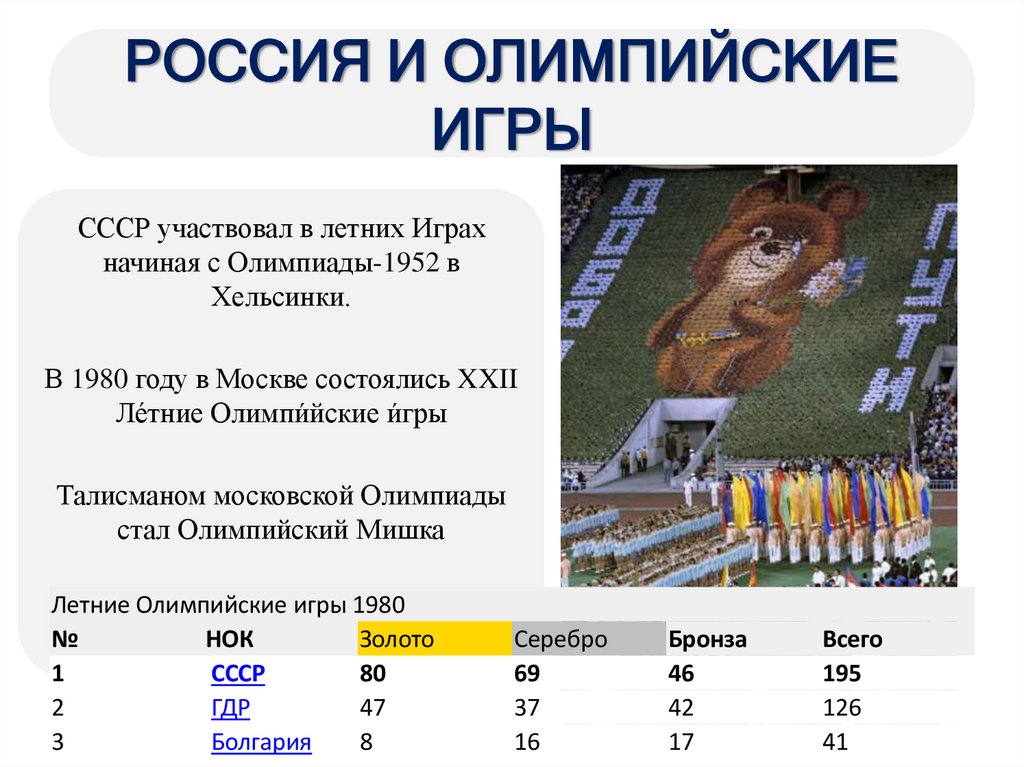 РОССИЯ И ОЛИМПИЙСКИЕ ИГРЫ

СССР участвовал в летних Играх начиная с Олимпиады-1952 в Хельсинки.

В 1980 году в Москве состоялись XXII Ле́тние Олимпи́йские и́гры

Талисманом московской Олимпиады стал Олимпийский Мишка

ДОБРОГО ПУТИ

Летние Олимпийские игры 1980

| № | НОК | Золото | Серебро | Бронза | Всего |
|---|---|---|---|---|---|
| 1 | СССР | 80 | 69 | 46 | 195 |
| 2 | ГДР | 47 | 37 | 42 | 126 |
| 3 | Болгария | 8 | 16 | 17 | 41 |